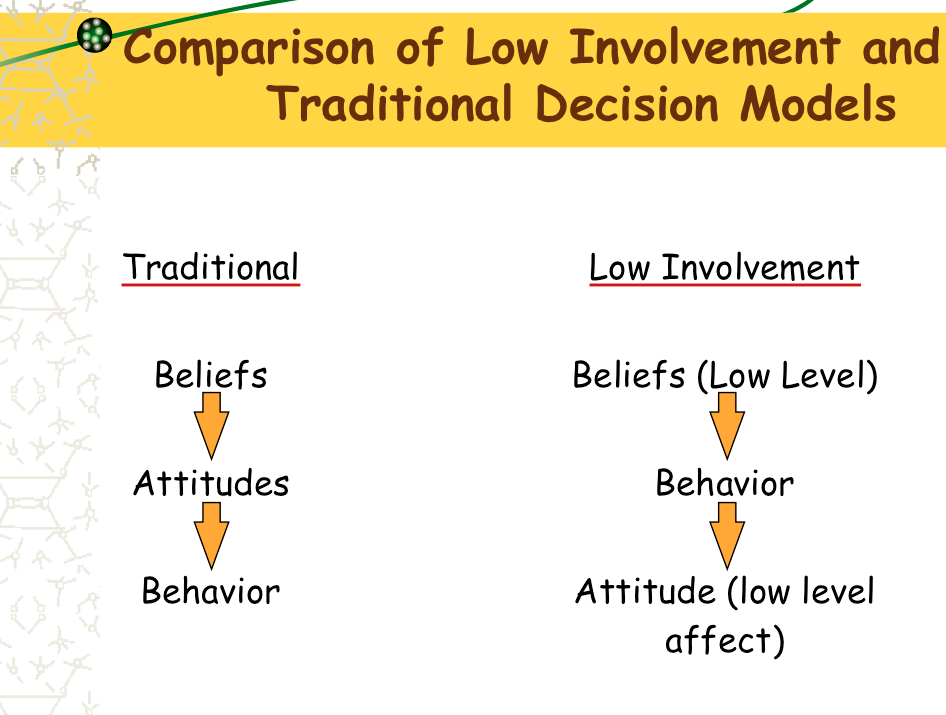 Comparison of Low Involvement and Traditional Decision Models

Traditional

Beliefs

Attitudes

Behavior

Low Involvement

Beliefs (Low Level)

Behavior

Attitude (low level affect)